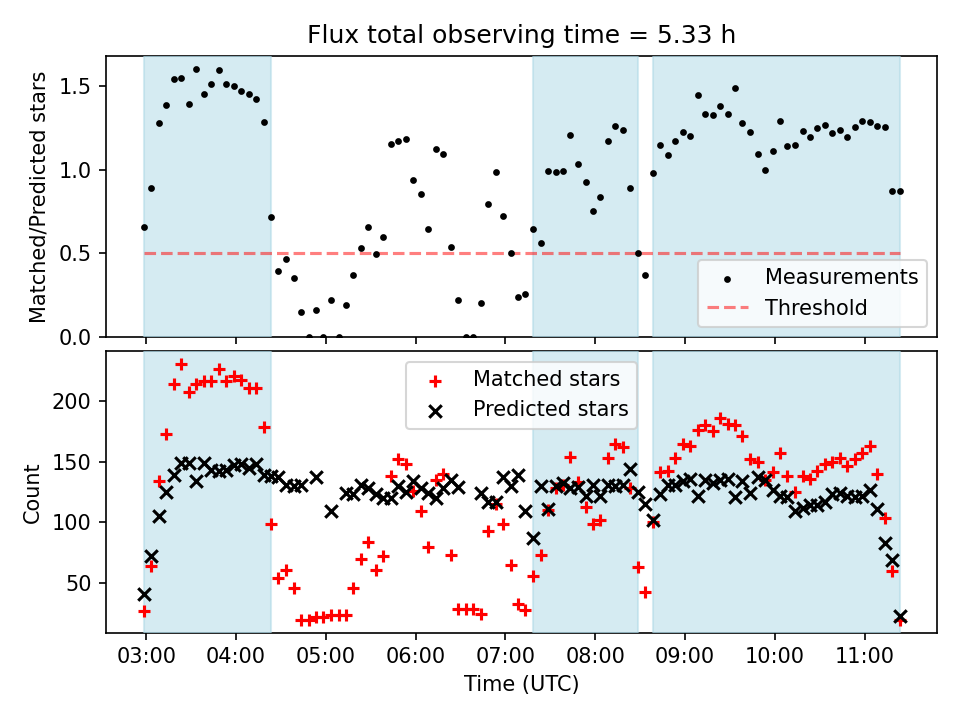 Flux total observing time = 5.33 h

Matched/Predicted stars

1.5
1.0
0.5
0.0

Measurements
Threshold

Count

200
150
100
50

Matched stars
Predicted stars

03:00 04:00 05:00 06:00 07:00 08:00 09:00 10:00 11:00

Time (UTC)